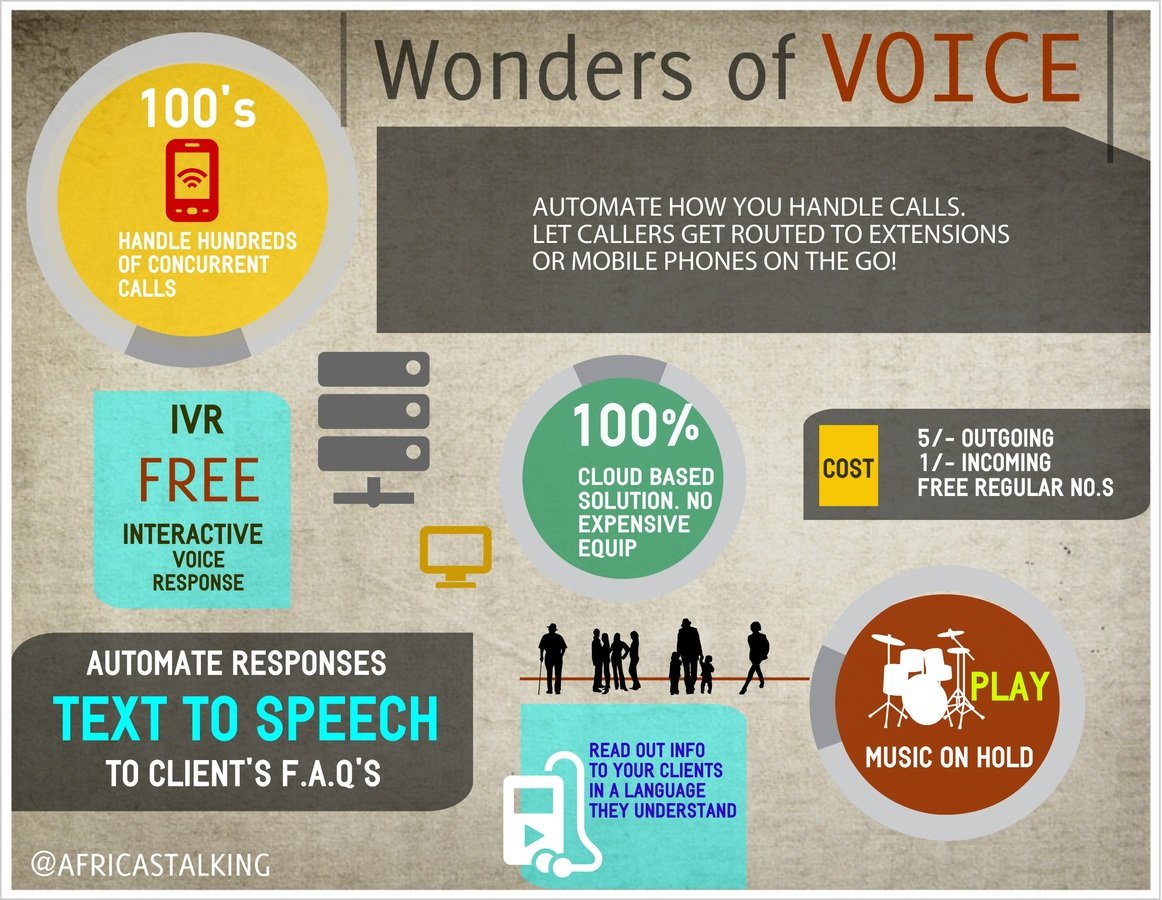 Wonders of VOICE

100's

HANDLE HUNDREDS OF CONCURRENT CALLS

AUTOMATE HOW YOU HANDLE CALLS.
LET CALLERS GET ROUTED TO EXTENSIONS OR MOBILE PHONES ON THE GO!

IVR

FREE

INTERACTIVE VOICE RESPONSE

100%

CLOUD BASED SOLUTION. NO EXPENSIVE EQUIP

COST

5/- OUTGOING
1/- INCOMING
FREE REGULAR NO.S

AUTOMATE RESPONSES

TEXT TO SPEECH

TO CLIENT'S F.A.Q'S

READ OUT INFO TO YOUR CLIENTS IN A LANGUAGE THEY UNDERSTAND

PLAY

MUSIC ON HOLD

@AFRICASTALKING